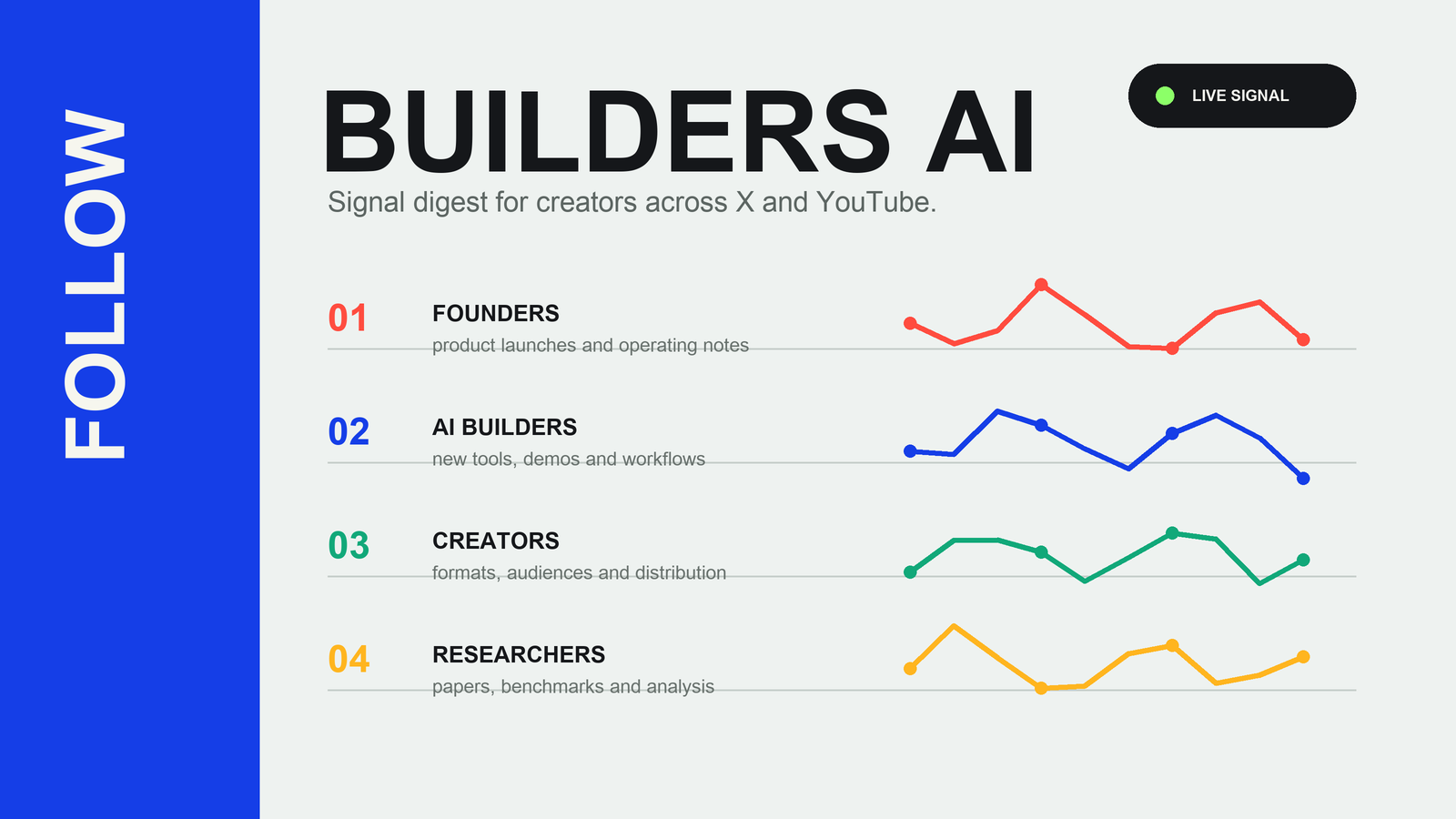 FOLLOW

BUILDERS AI

LIVE SIGNAL

Signal digest for creators across X and YouTube.

01 FOUNDERS
product launches and operating notes

02 AI BUILDERS
new tools, demos and workflows

03 CREATORS
formats, audiences and distribution

04 RESEARCHERS
papers, benchmarks and analysis